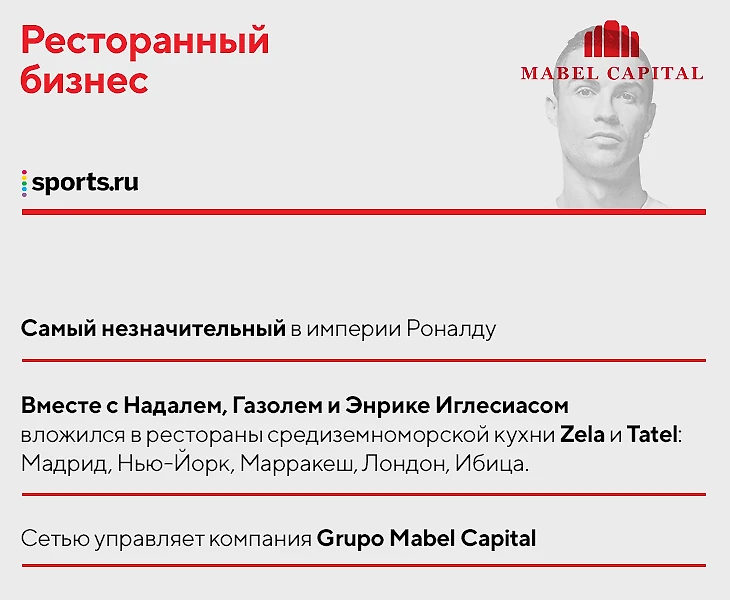 Ресторанный бизнес

MABEL CAPITAL

sports.ru

Самый незначительный в империи Роналду

Вместе с Надалем, Газолем и Энрике Иглесиасом вложился в рестораны средиземноморской кухни Zela и Tatel: Мадрид, Нью-Йорк, Марракеш, Лондон, Ибица.

Сетью управляет компания Grupo Mabel Capital